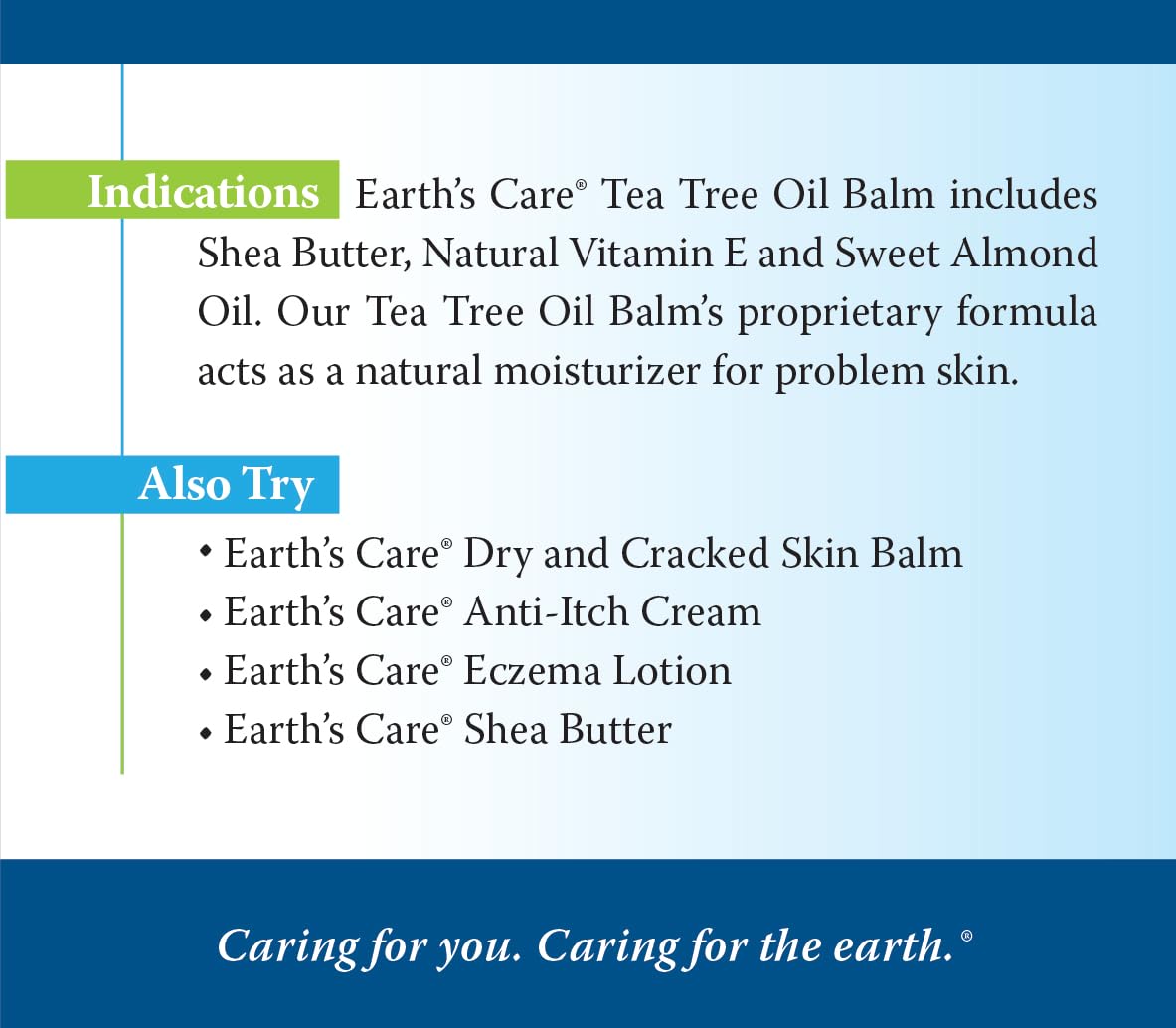 Indications Earth's Care® Tea Tree Oil Balm includes Shea Butter, Natural Vitamin E and Sweet Almond Oil. Our Tea Tree Oil Balm's proprietary formula acts as a natural moisturizer for problem skin.

Also Try

• Earth's Care® Dry and Cracked Skin Balm
• Earth's Care® Anti-Itch Cream
• Earth's Care® Eczema Lotion
• Earth's Care® Shea Butter

Caring for you. Caring for the earth.®